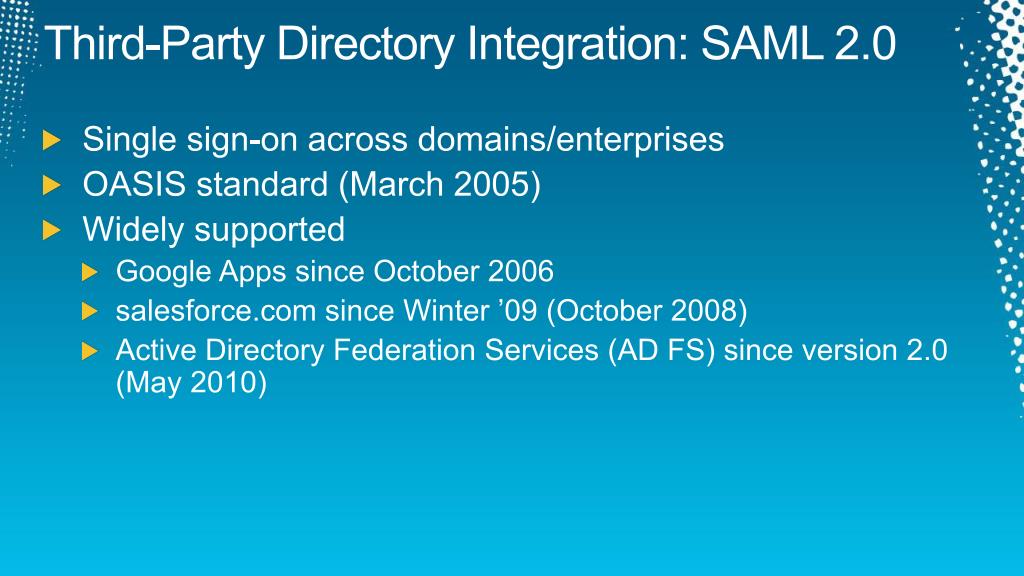 Third-Party Directory Integration: SAML 2.0

Single sign-on across domains/enterprises
OASIS standard (March 2005)
Widely supported
Google Apps since October 2006
salesforce.com since Winter ’09 (October 2008)
Active Directory Federation Services (AD FS) since version 2.0 (May 2010)